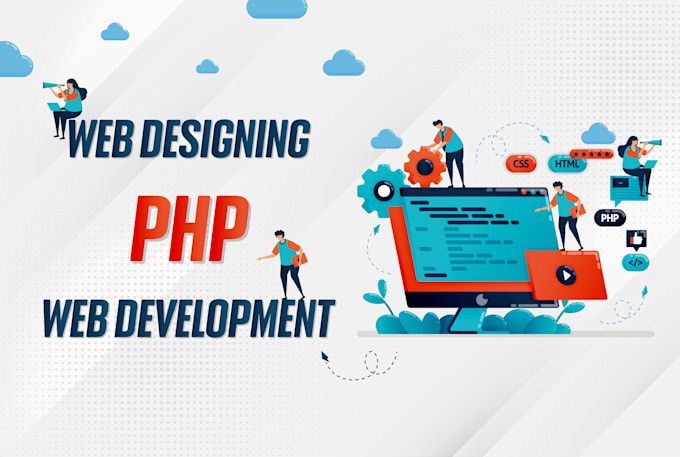 WEB DESIGNING
PHP
WEB DEVELOPMENT

CSS
HTML
PHP
</>